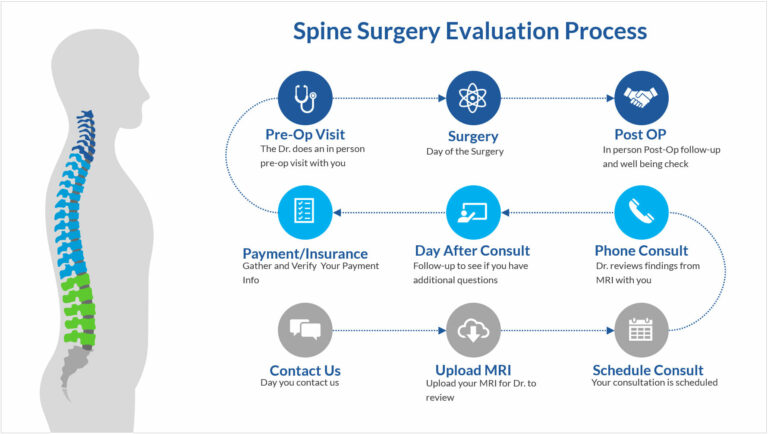 Spine Surgery Evaluation Process

Pre-Op Visit
The Dr. does an in person pre-op visit with you

Surgery
Day of the Surgery

Post OP
In person Post-Op follow-up and well being check

Payment/Insurance
Gather and Verify Your Payment Info

Day After Consult
Follow-up to see if you have additional questions

Phone Consult
Dr. reviews findings from MRI with you

Contact Us
Day you contact us

Upload MRI
Upload your MRI for Dr. to review

Schedule Consult
Your consultation is scheduled